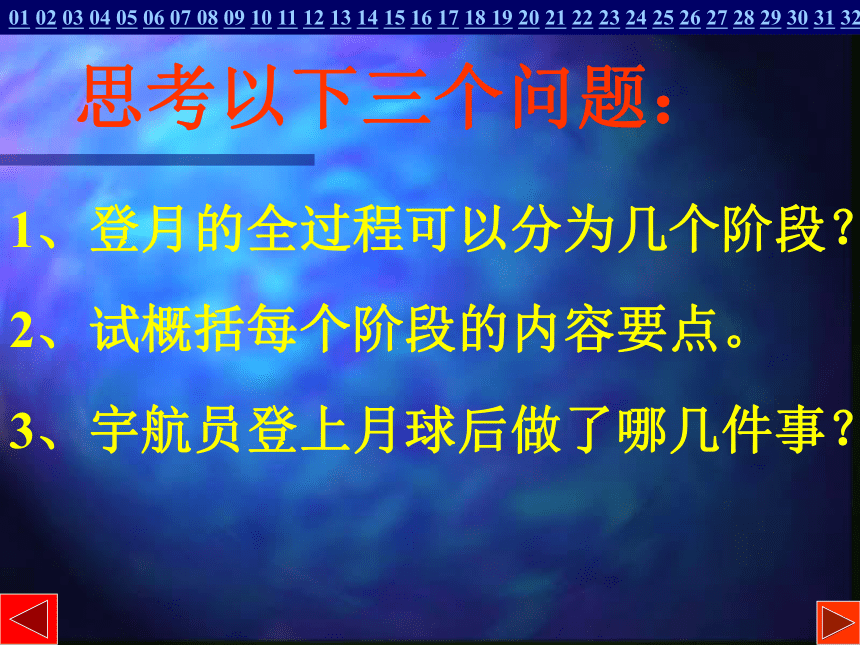 01 02 03 04 05 06 07 08 09 10 11 12 13 14 15 16 17 18 19 20 21 22 23 24 25 26 27 28 29 30 31 32

思考以下三个问题：

1、登月的全过程可以分为几个阶段？

2、试概括每个阶段的内容要点。

3、宇航员登上月球后做了哪几件事？